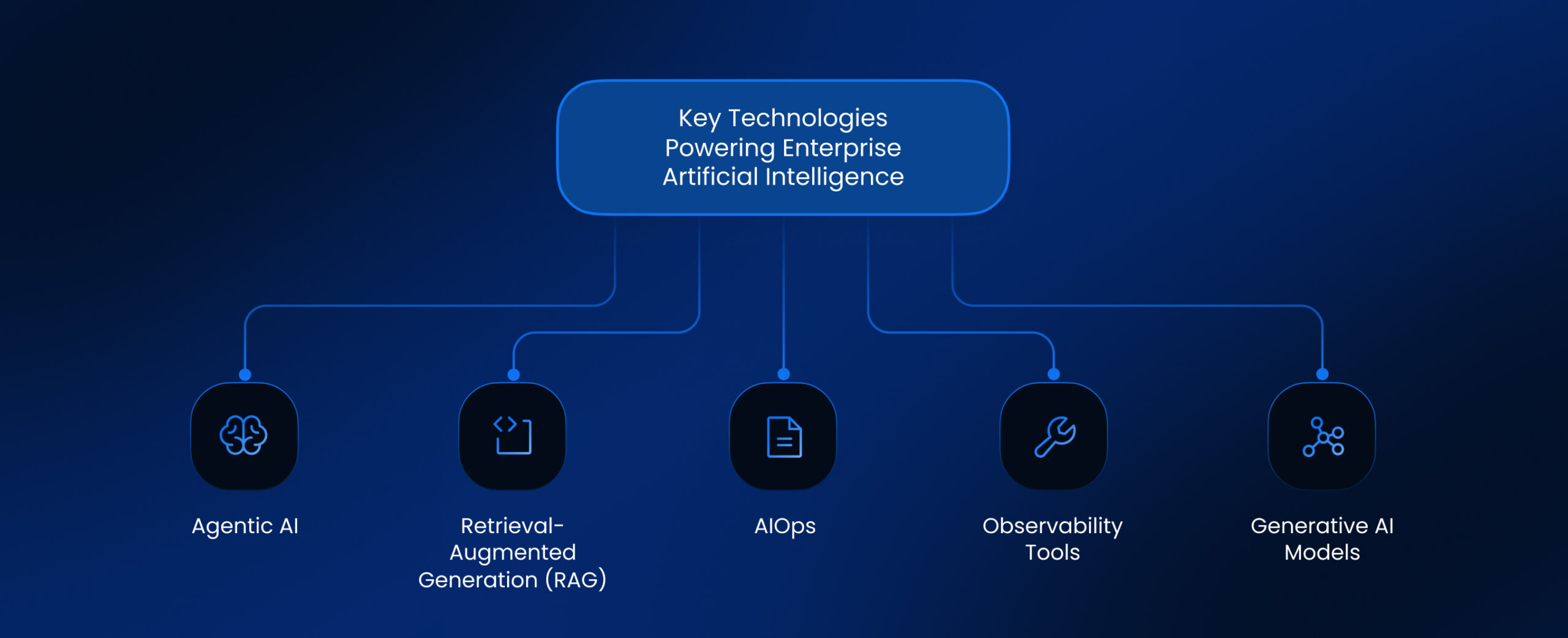 Key Technologies Powering Enterprise Artificial Intelligence

Agentic AI

Retrieval-Augmented Generation (RAG)

AIOps

Observability Tools

Generative AI Models